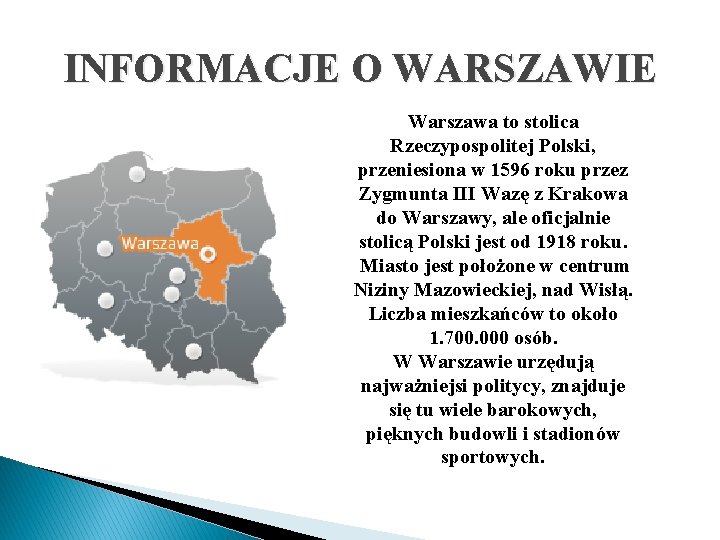 INFORMACJE O WARSZAWIE

Warszawa

Warszawa to stolica Rzeczypospolitej Polski, przeniesiona w 1596 roku przez Zygmunta III Wazę z Krakowa do Warszawy, ale oficjalnie stolicą Polski jest od 1918 roku. Miasto jest położone w centrum Niziny Mazowieckiej, nad Wisłą. Liczba mieszkańców to około 1.700.000 osób.
W Warszawie urzędują najważniejsi politycy, znajduje się tu wiele barokowych, pięknych budowli i stadionów sportowych.